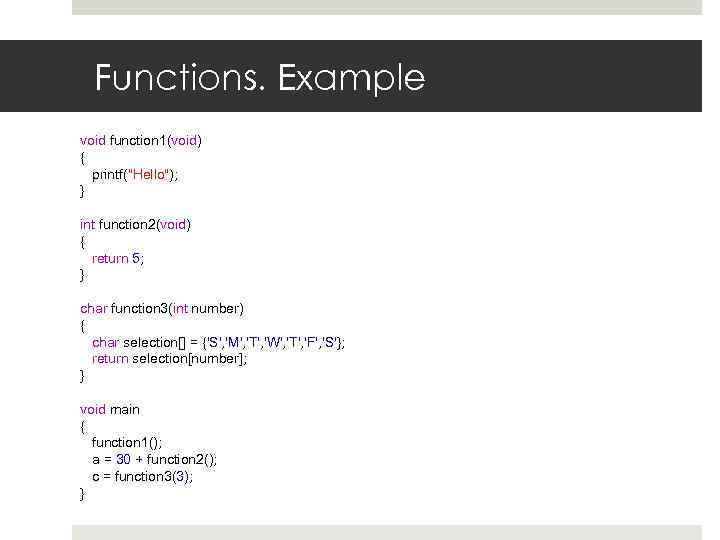 Functions. Example

void function1(void)
{
printf("Hello");
}

int function2(void)
{
return 5;
}

char function3(int number)
{
char selection[] = {'S','M','T','W','T','F','S'};
return selection[number];
}

void main
{
function1();
a = 30 + function2();
c = function3(3);
}